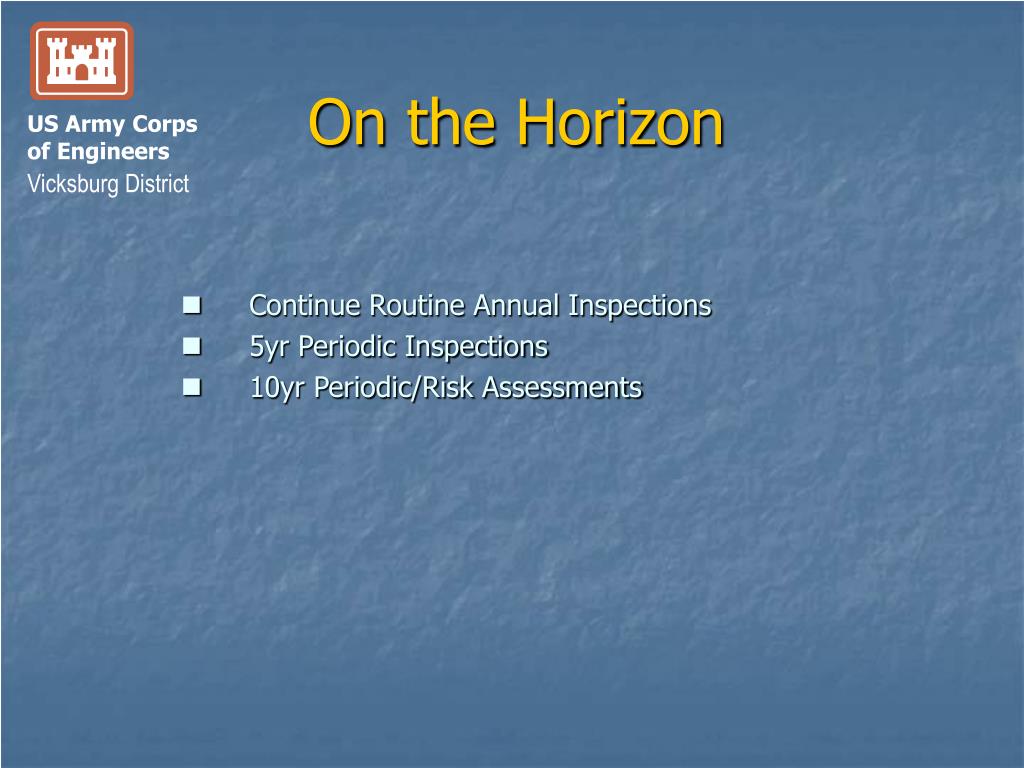 US Army Corps of Engineers
Vicksburg District

On the Horizon

- Continue Routine Annual Inspections
- 5yr Periodic Inspections
- 10yr Periodic/Risk Assessments